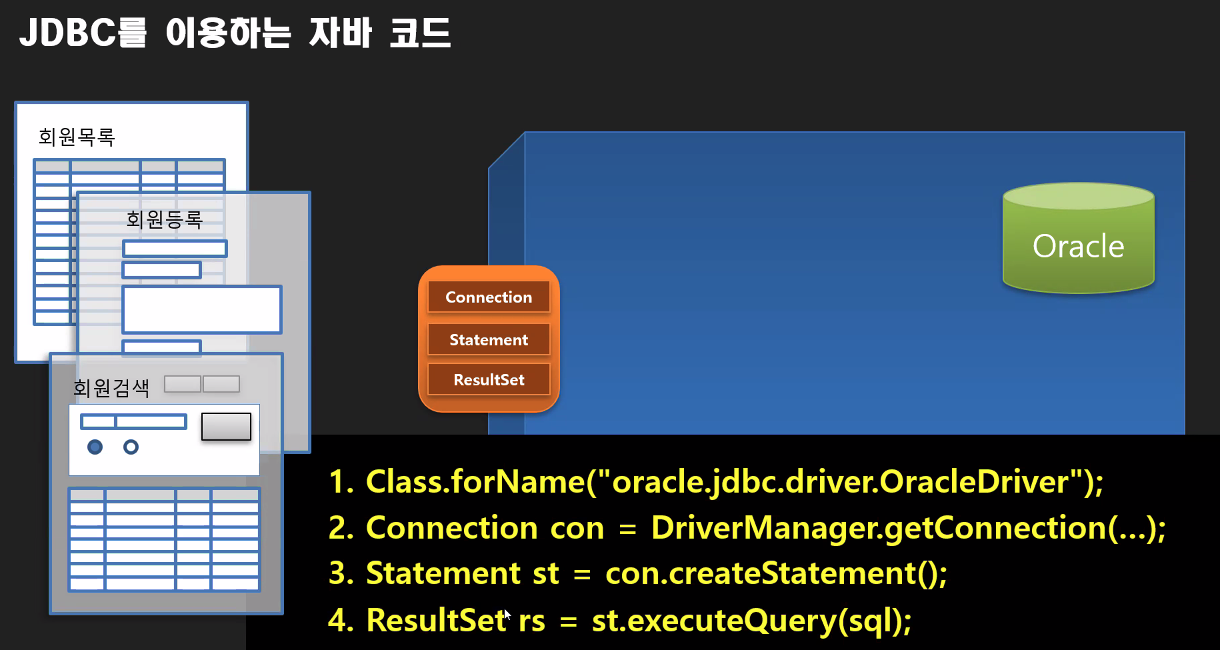 JDBC를 이용하는 자바 코드

회원목록

회원등록

회원검색

Connection

Statement

ResultSet

Oracle

1. Class.forName("oracle.jdbc.driver.OracleDriver");
2. Connection con = DriverManager.getConnection(...);
3. Statement st = con.createStatement();
4. ResultSet rs = st.executeQuery(sql);